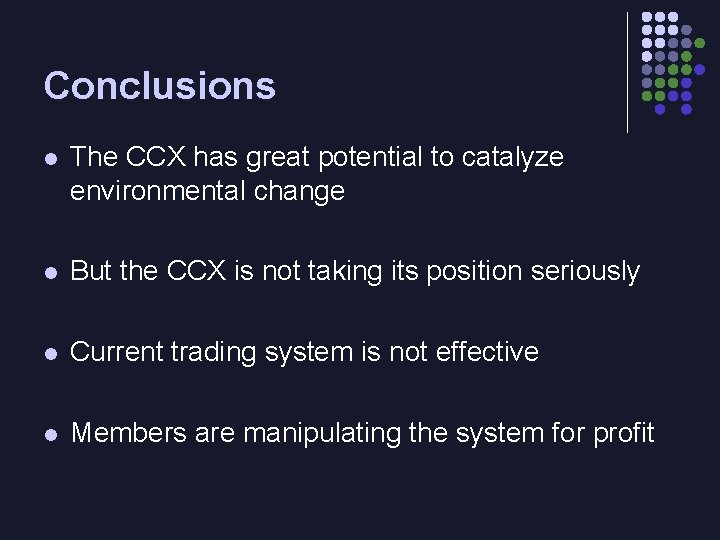 Conclusions

- The CCX has great potential to catalyze environmental change

- But the CCX is not taking its position seriously

- Current trading system is not effective

- Members are manipulating the system for profit